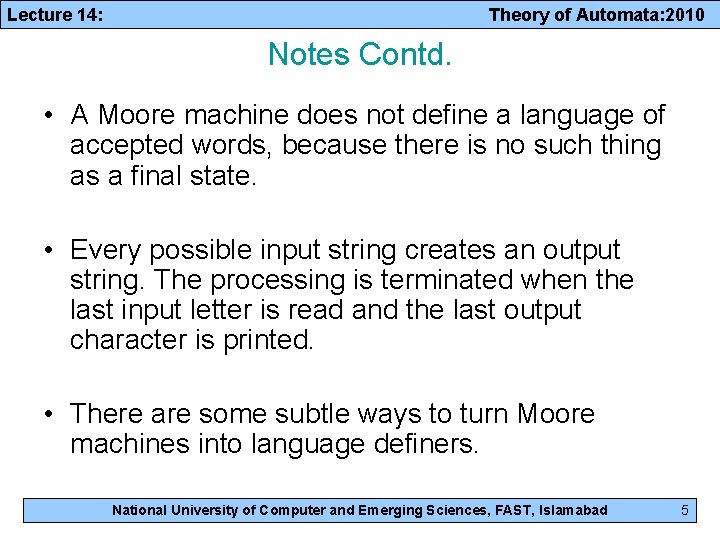 Lecture 14: Theory of Automata:2010

Notes Contd.

• A Moore machine does not define a language of accepted words, because there is no such thing as a final state.

• Every possible input string creates an output string. The processing is terminated when the last input letter is read and the last output character is printed.

• There are some subtle ways to turn Moore machines into language definers.

National University of Computer and Emerging Sciences, FAST, Islamabad 5